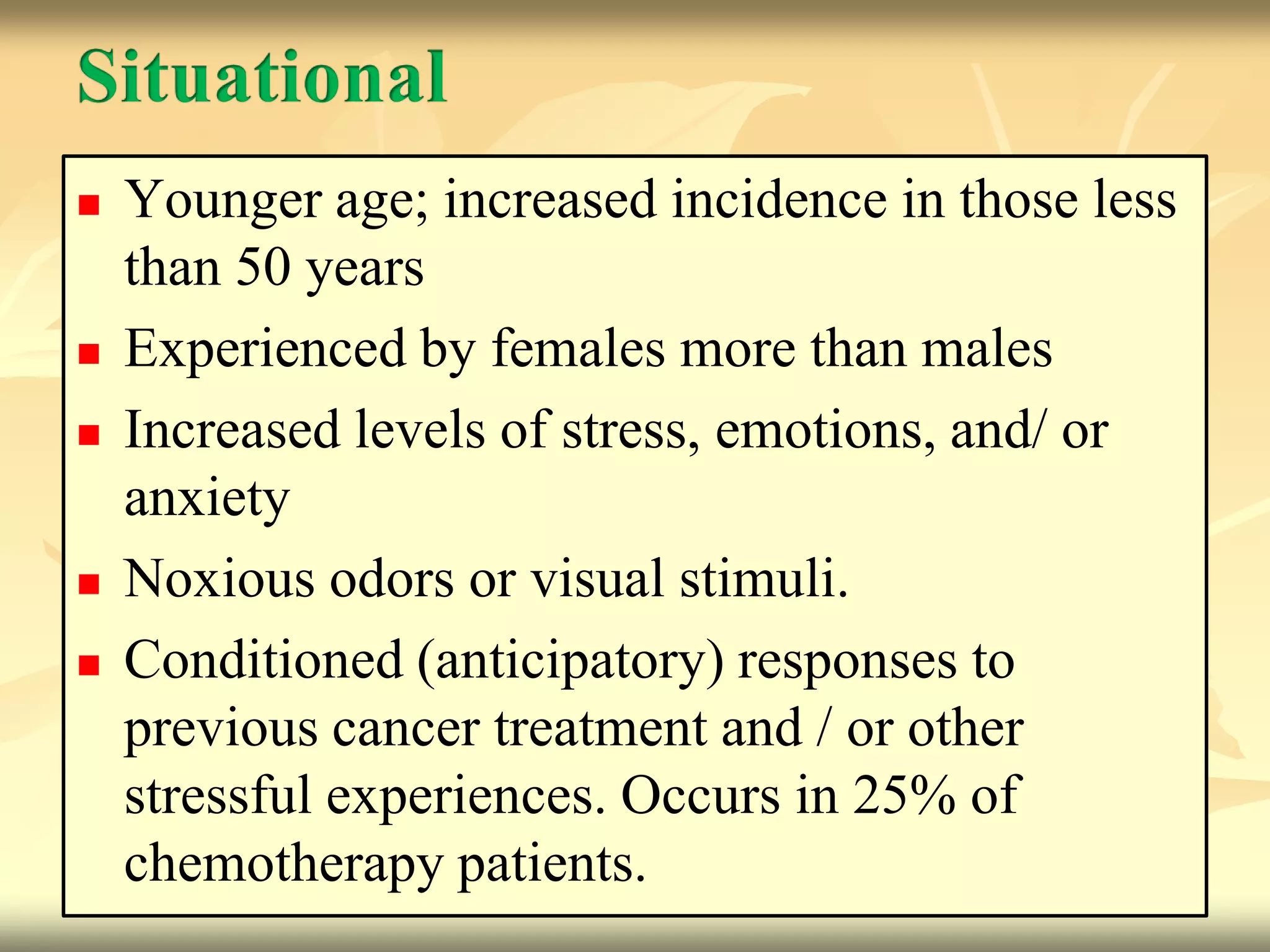 Situational

- Younger age; increased incidence in those less than 50 years
- Experienced by females more than males
- Increased levels of stress, emotions, and/ or anxiety
- Noxious odors or visual stimuli.
- Conditioned (anticipatory) responses to previous cancer treatment and / or other stressful experiences. Occurs in 25% of chemotherapy patients.